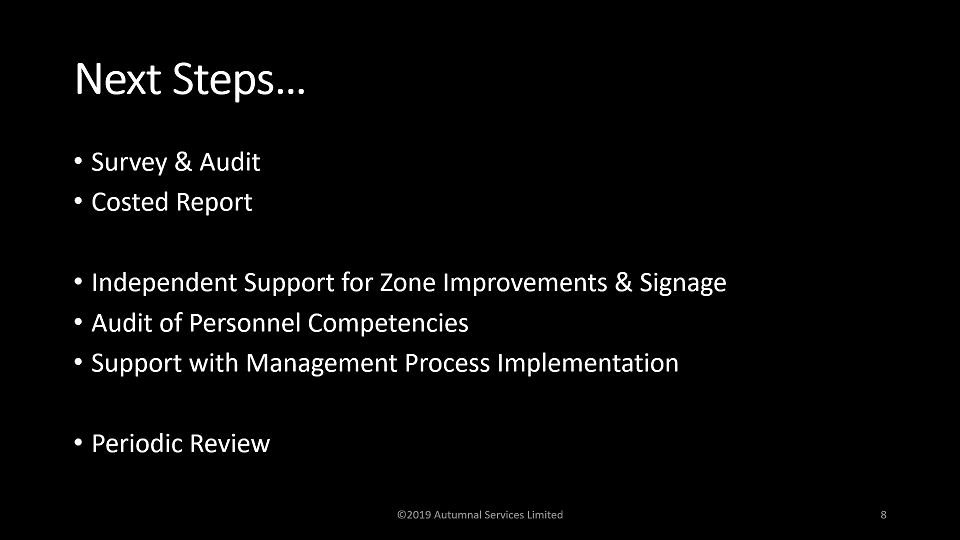 Next Steps…

• Survey & Audit
• Costed Report

• Independent Support for Zone Improvements & Signage
• Audit of Personnel Competencies
• Support with Management Process Implementation

• Periodic Review

©2019 Autumnal Services Limited

8